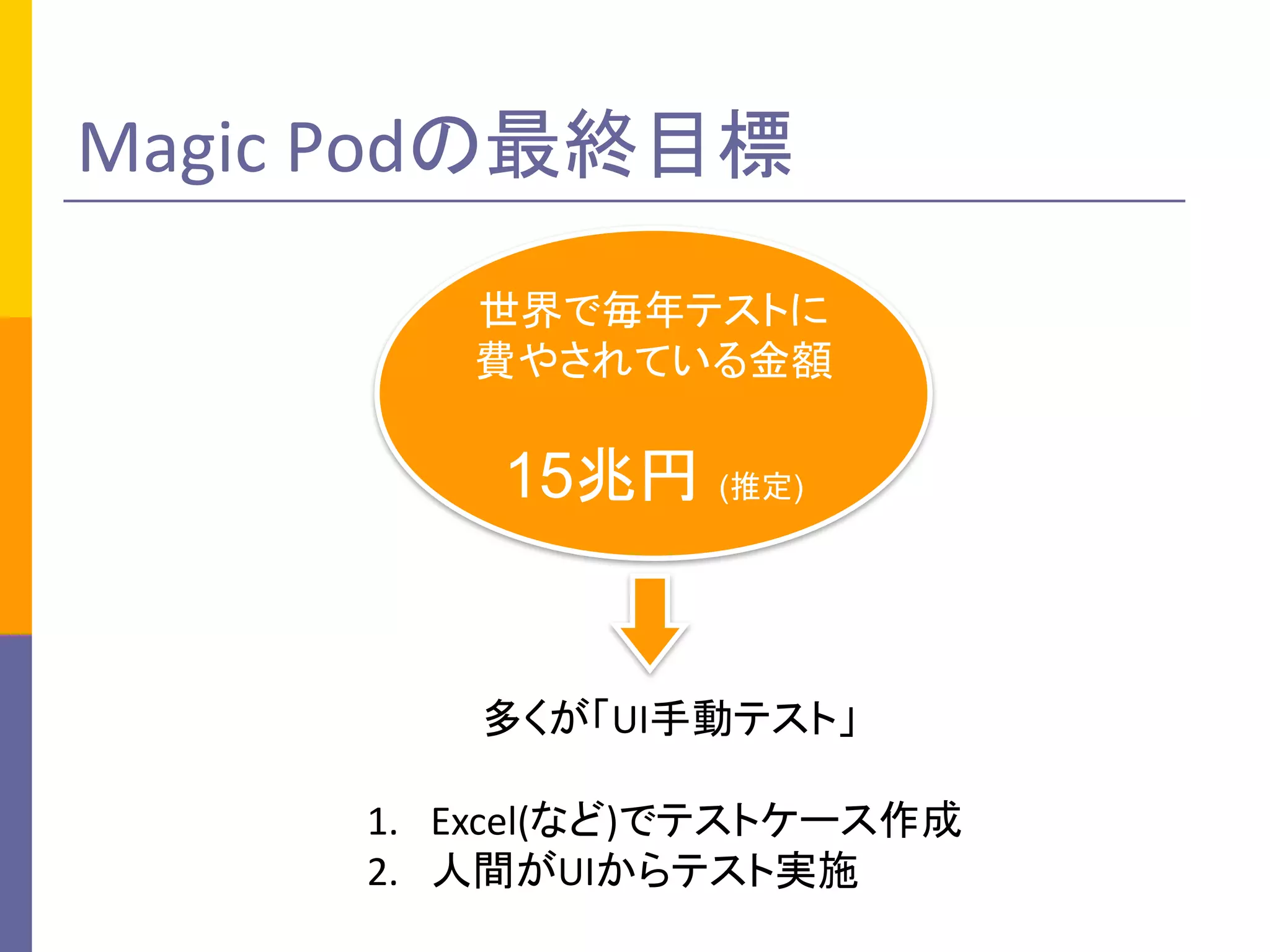 Magic Podの最終目標

世界で毎年テストに費やされている金額

15兆円 (推定)

多くが「UI手動テスト」

1. Excel(など)でテストケース作成
2. 人間がUIからテスト実施